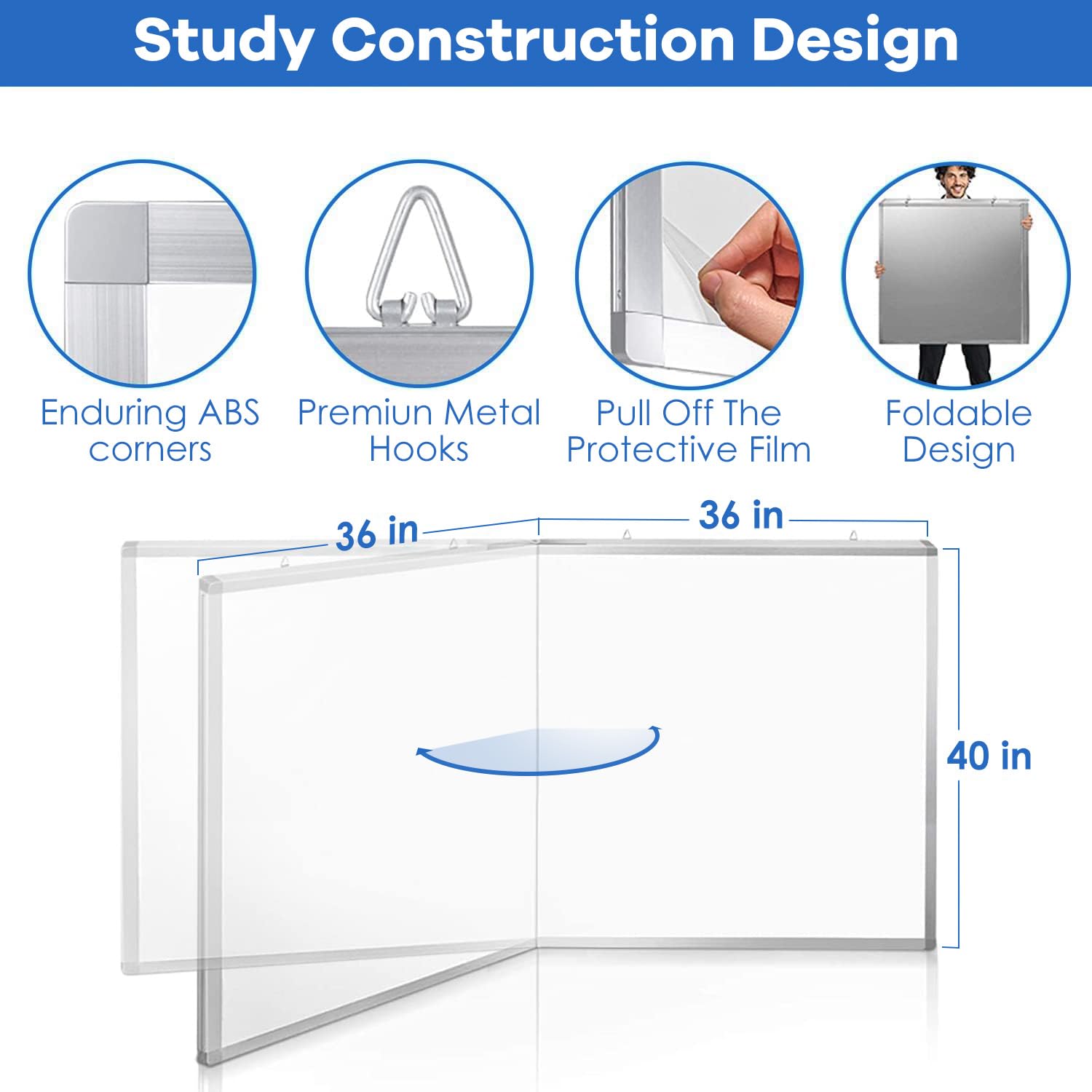 Study Construction Design

Enduring ABS corners

Premiun Metal Hooks

Pull Off The Protective Film

Foldable Design

36 in

36 in

40 in